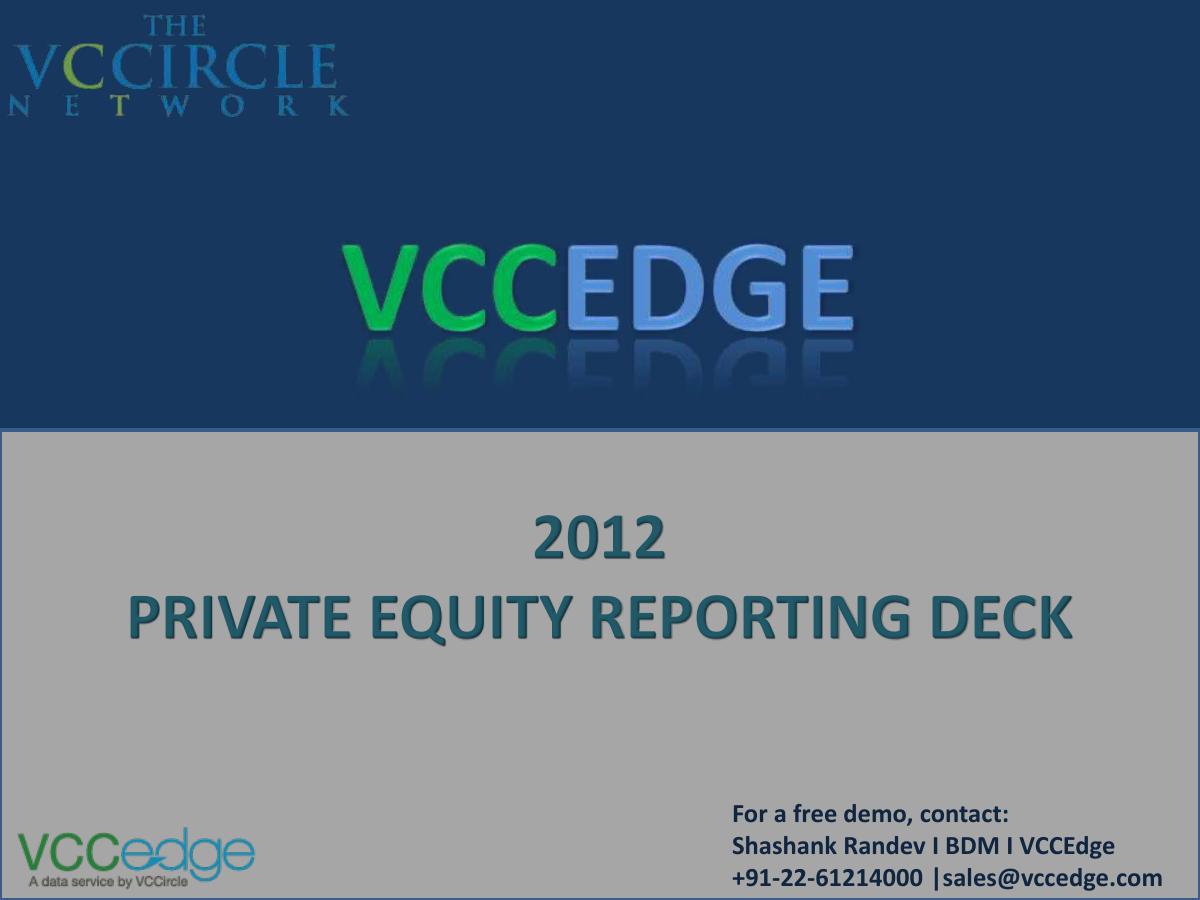 THE
VCCIRCLE
NETWORK

VCCEDGE

2012
PRIVATE EQUITY REPORTING DECK

VCCedge
A data service by VCCircle

For a free demo, contact:
Shashank Randev I BDM I VCCEdge
+91-22-61214000 |sales@vccedge.com